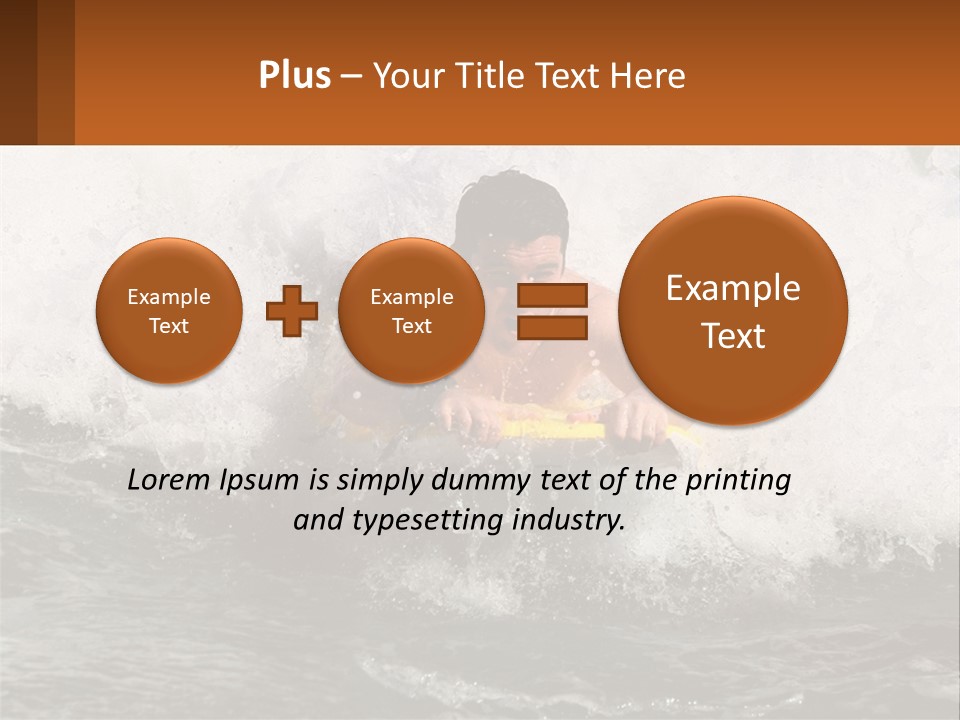 Plus – Your Title Text Here

Example Text

Example Text

Example Text

Lorem Ipsum is simply dummy text of the printing and typesetting industry.